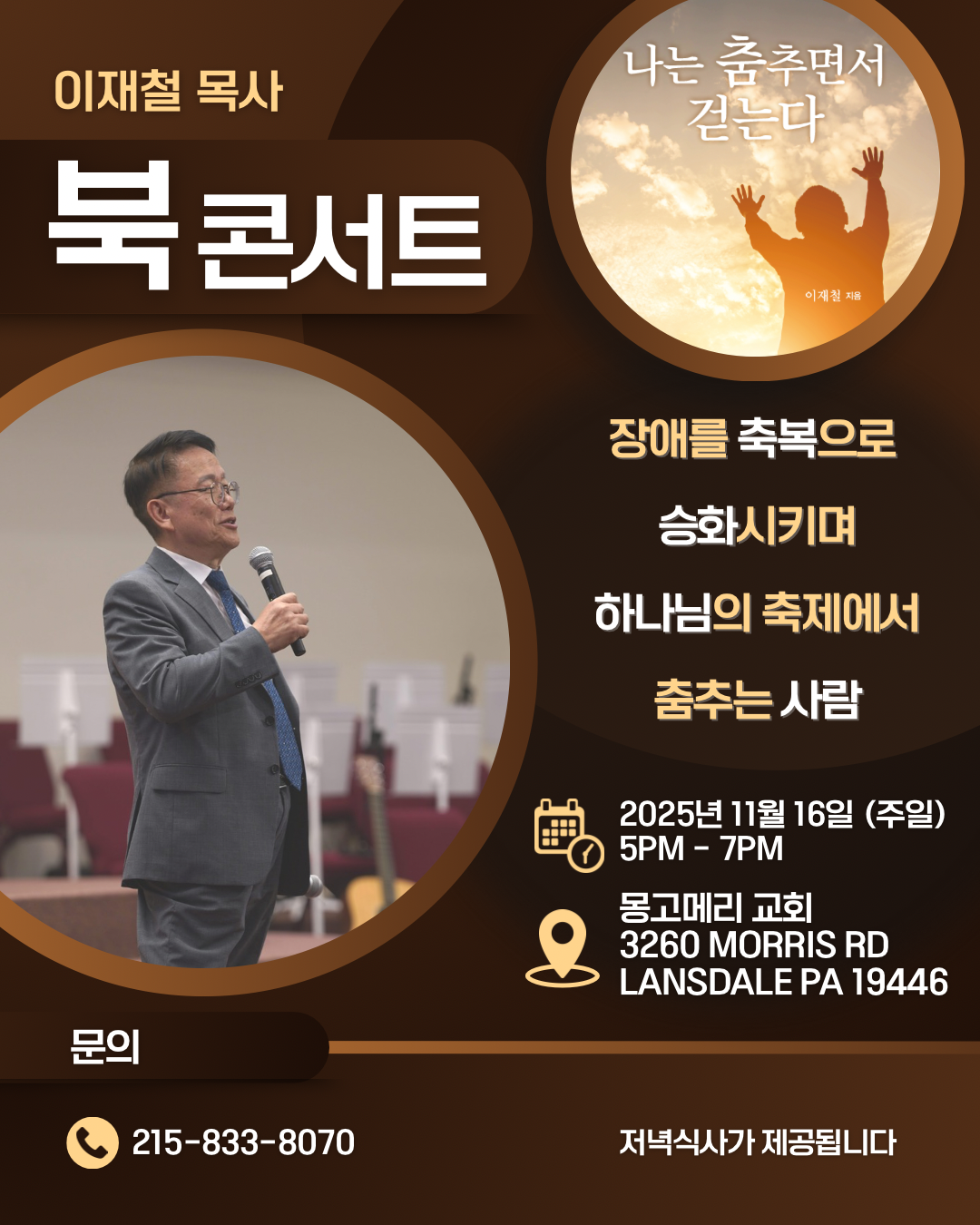 이재철 목사

북 콘서트

나는 춤추면서 걷는다

이재철 지음

장애를 축복으로

승화시키며

하나님의 축제에서

춤추는 사람

2025년 11월 16일 (주일)
5PM - 7PM

몽고메리 교회
3260 MORRIS RD
LANSDALE PA 19446

문의

215-833-8070

저녁식사가 제공됩니다